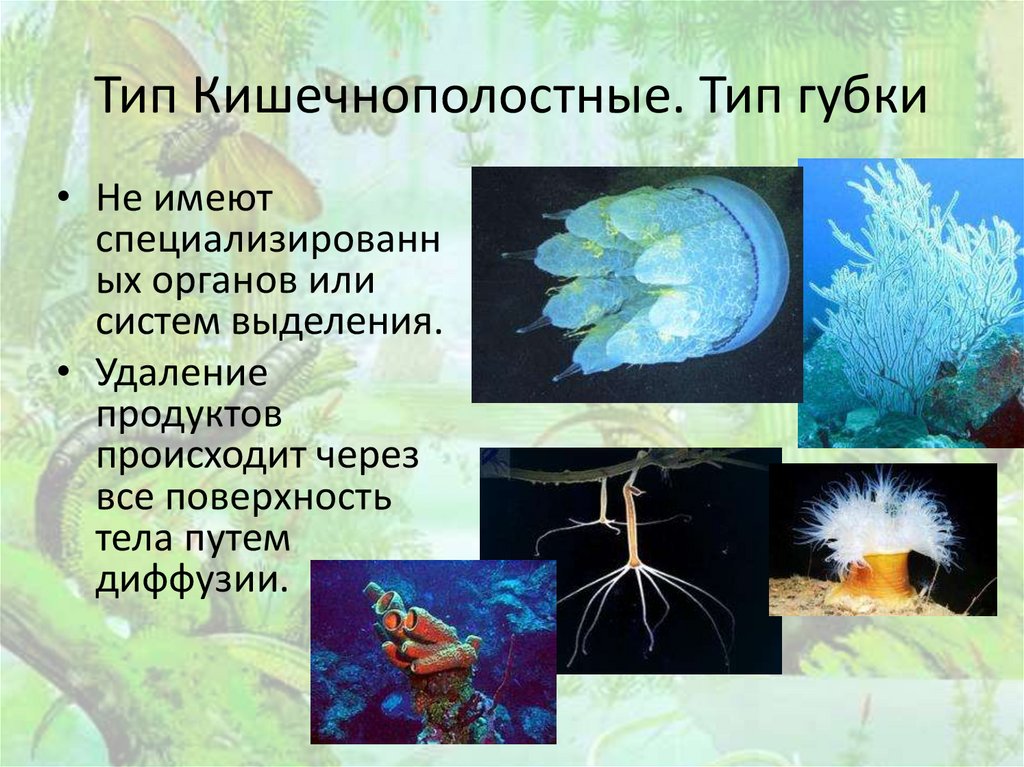 Тип Кишечнополостные. Тип губки

• Не имеют специализированных органов или систем выделения.
• Удаление продуктов происходит через все поверхность тела путем диффузии.